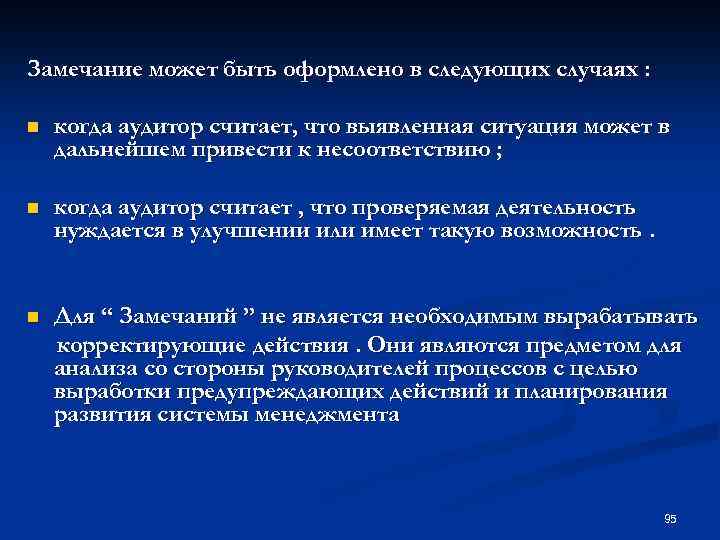 Замечание может быть оформлено в следующих случаях :

когда аудитор считает, что выявленная ситуация может в дальнейшем привести к несоответствию ;

когда аудитор считает , что проверяемая деятельность нуждается в улучшении или имеет такую возможность .

Для “ Замечаний ” не является необходимым вырабатывать корректирующие действия . Они являются предметом для анализа со стороны руководителей процессов с целью выработки предупреждающих действий и планирования развития системы менеджмента

95